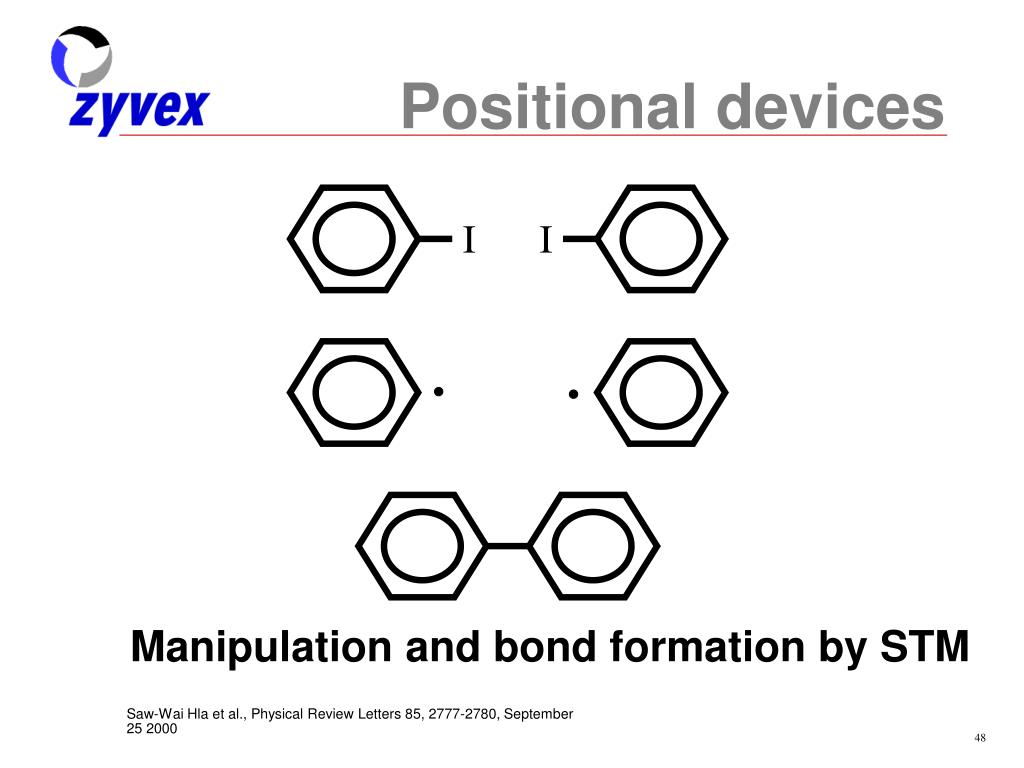 zyvex

Positional devices

I I

Manipulation and bond formation by STM

Saw-Wai Hla et al., Physical Review Letters 85, 2777-2780, September 25 2000

48